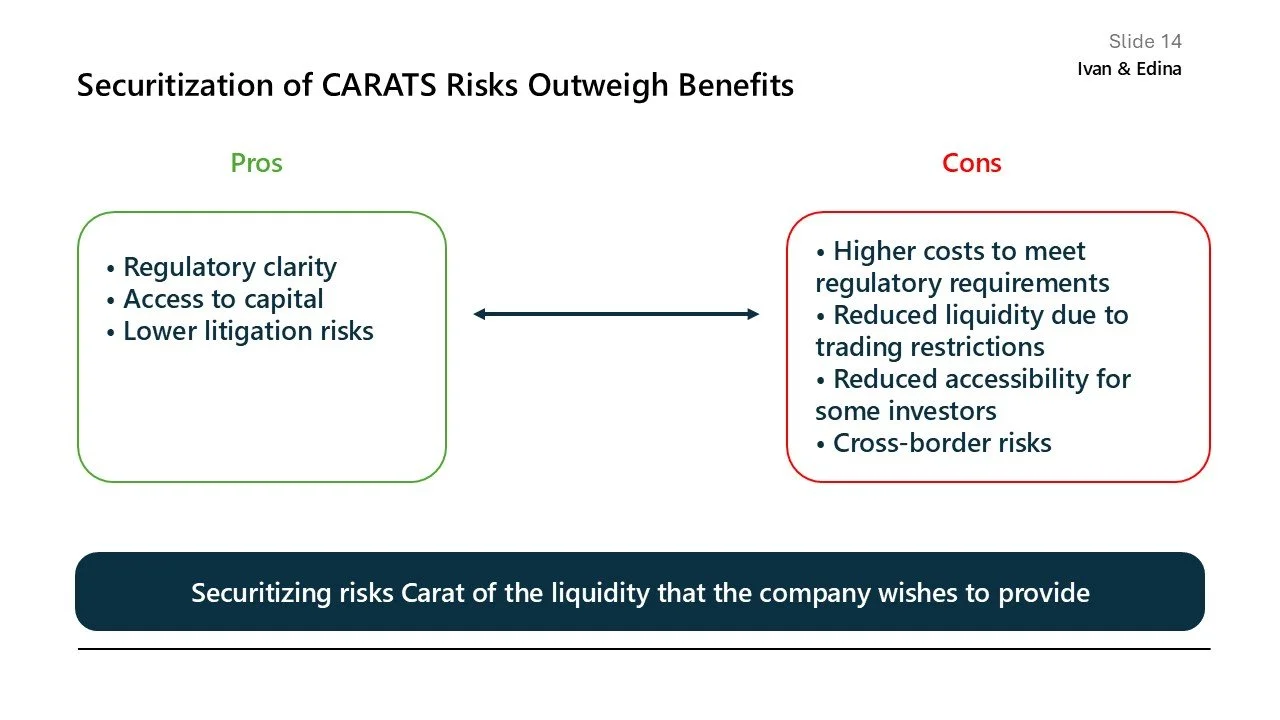 Slide 14
Ivan & Edina

Securitization of CARATS Risks Outweigh Benefits

Pros

• Regulatory clarity
• Access to capital
• Lower litigation risks

Cons

• Higher costs to meet regulatory requirements
• Reduced liquidity due to trading restrictions
• Reduced accessibility for some investors
• Cross-border risks

Securitizing risks Carat of the liquidity that the company wishes to provide